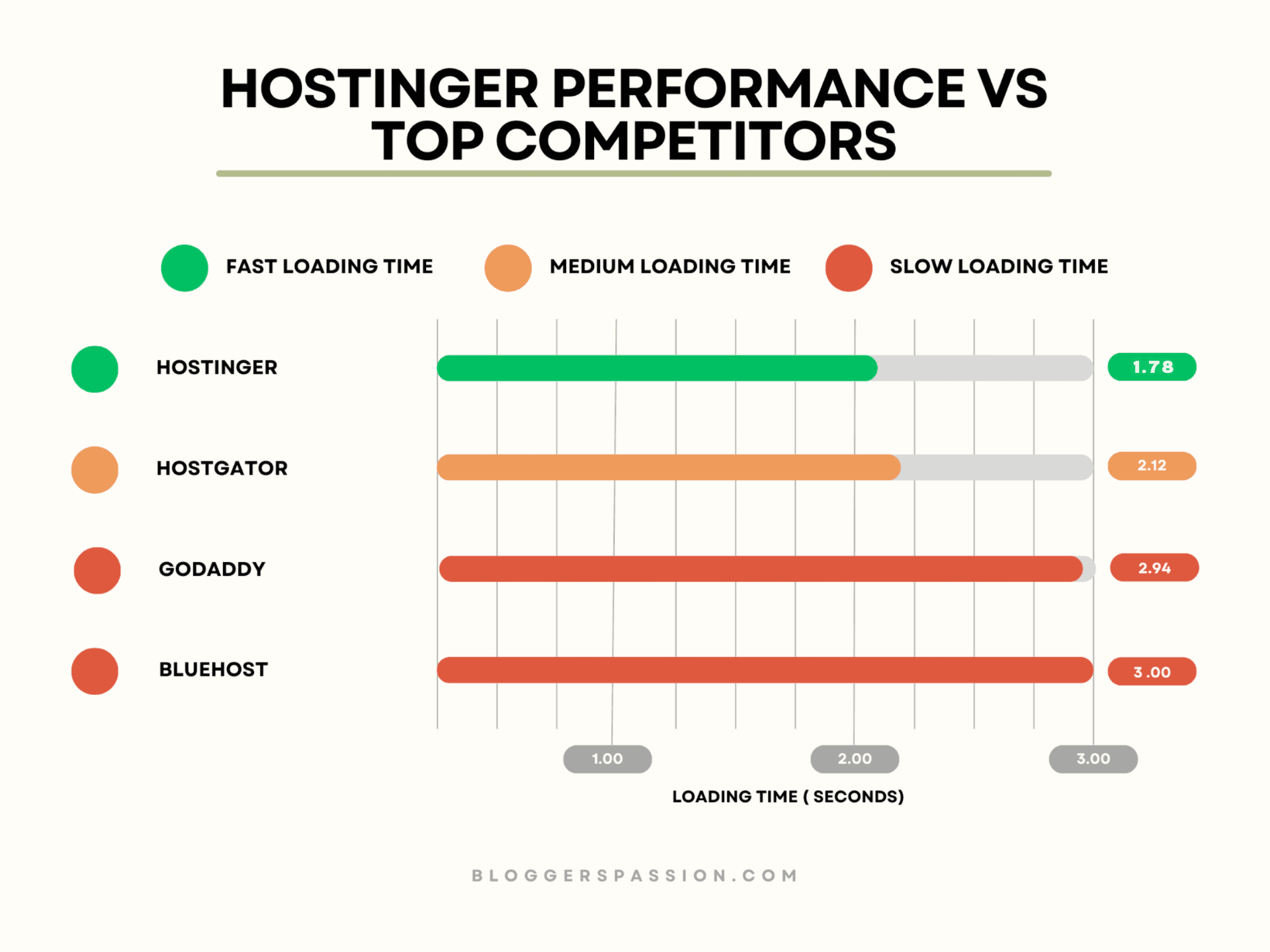 HOSTINGER PERFORMANCE VS TOP COMPETITORS

FAST LOADING TIME
MEDIUM LOADING TIME
SLOW LOADING TIME

HOSTINGER
1.78

HOSTGATOR
2.12

GODADDY
2.94

BLUEHOST
3.00

1.00
2.00
3.00
LOADING TIME ( SECONDS)

BLOGGERSPASSION.COM